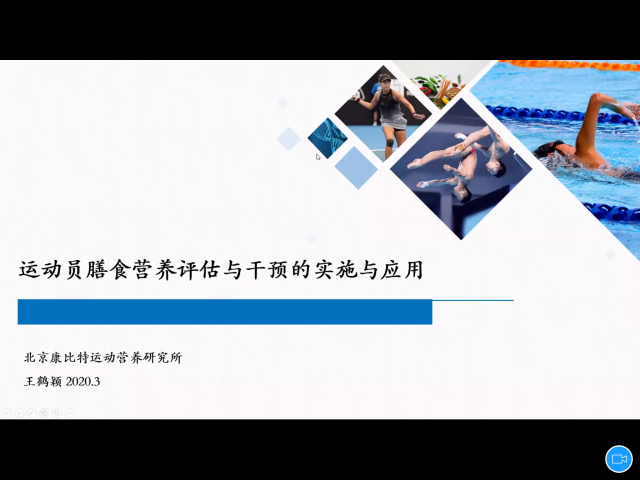 运动员膳食营养评估与干预的实施与应用

北京康比特运动营养研究所

王鹤颖 2020.3